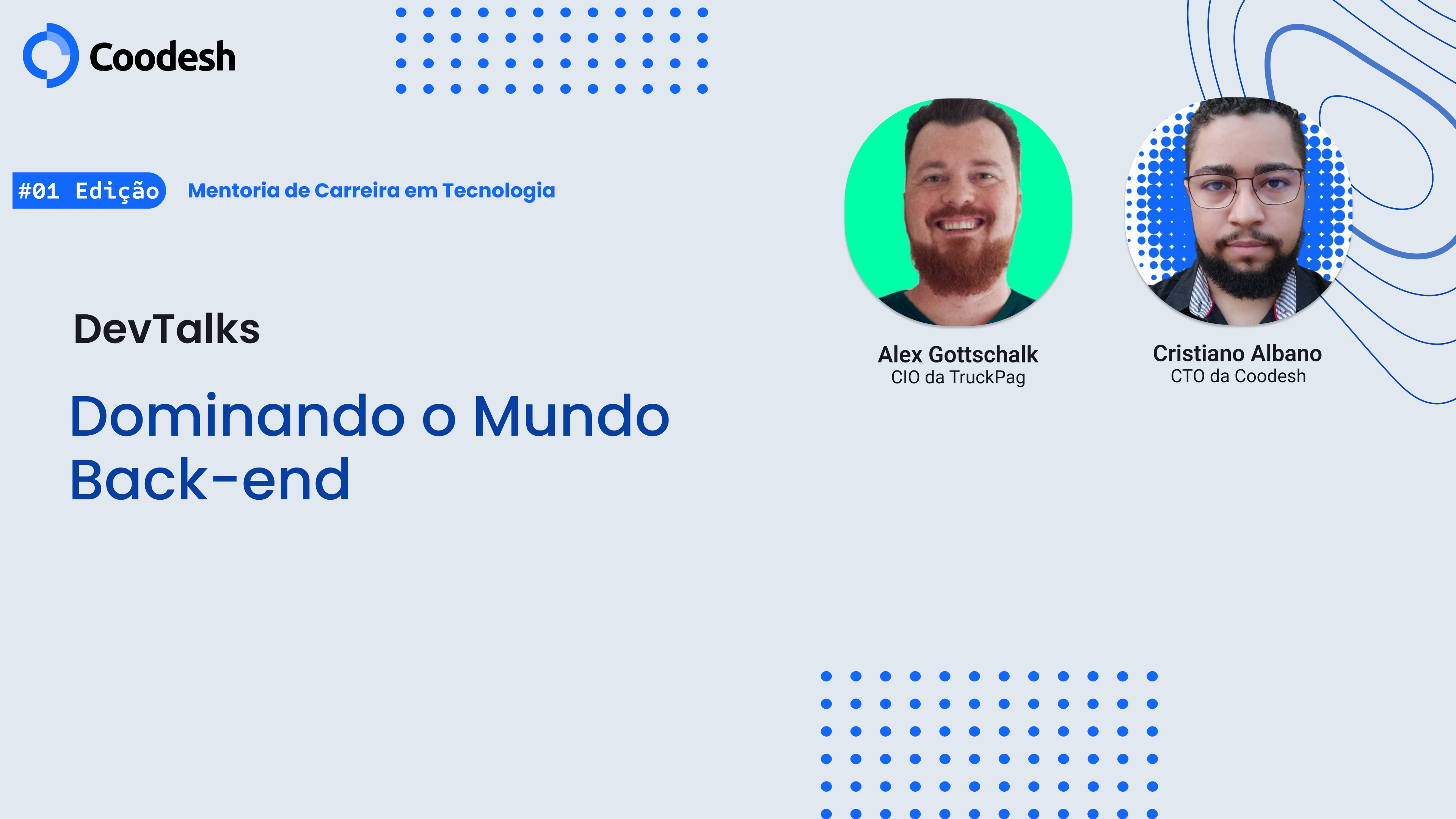 Coodesh

#01 Edição Mentoria de Carreira em Tecnologia

DevTalks

Dominando o Mundo Back-end

Alex Gottschalk
CIO da TruckPag

Cristiano Albano
CTO da Coodesh